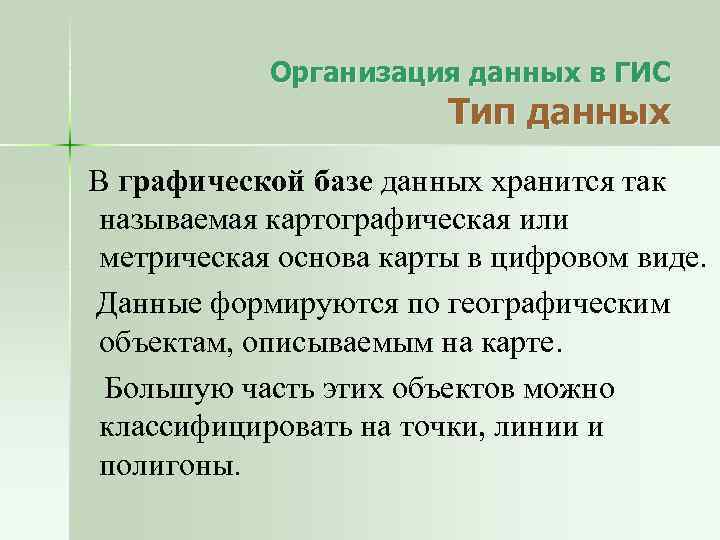 Организация данных в ГИС
Тип данных

В графической базе данных хранится так называемая картографическая или метрическая основа карты в цифровом виде.

Данные формируются по географическим объектам, описываемым на карте.

Большую часть этих объектов можно классифицировать на точки, линии и полигоны.